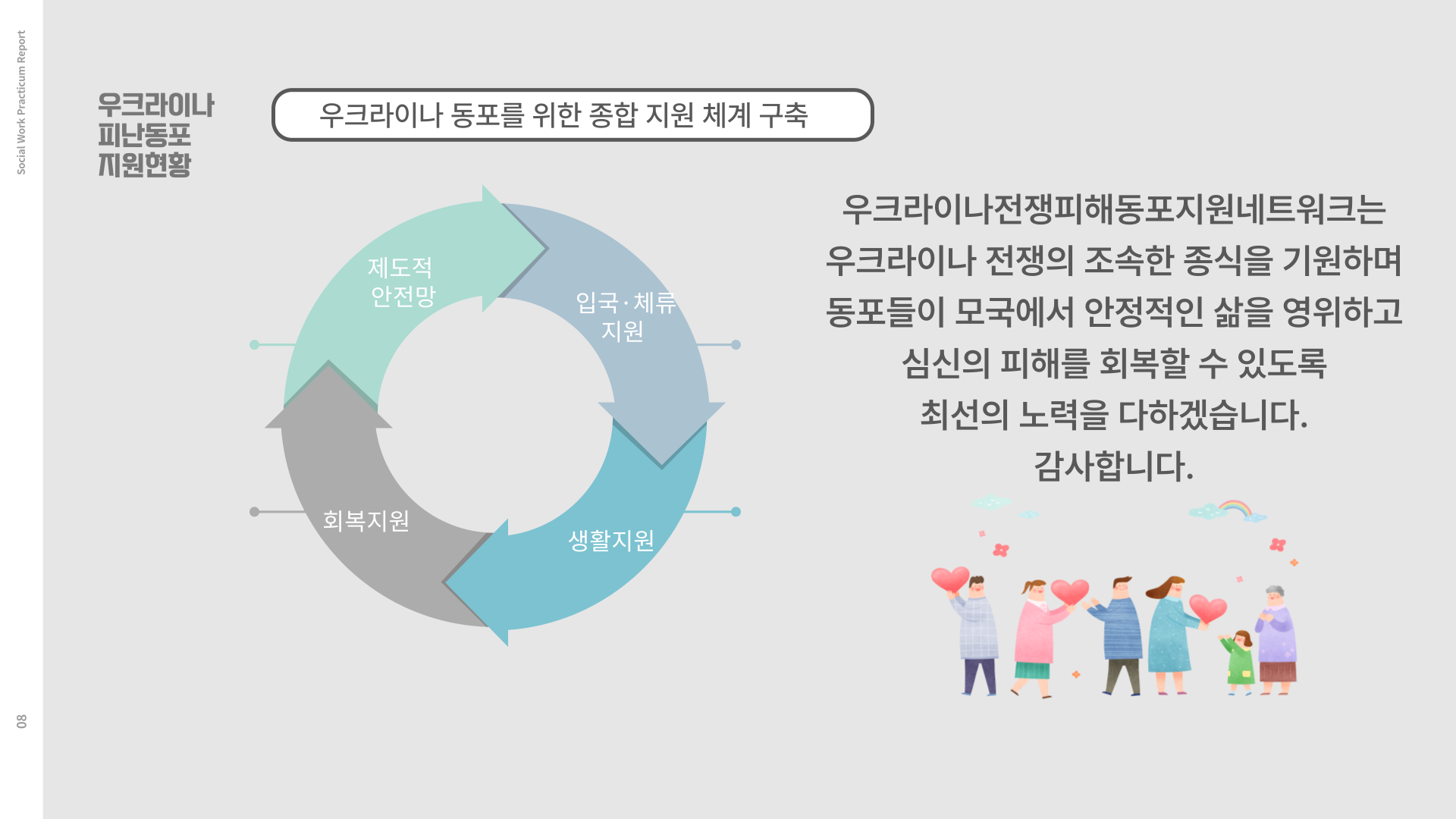 Social Work Practicum Report

우크라이나 피난동포 지원현황

우크라이나 동포를 위한 종합 지원 체계 구축

제도적 안전망

입국·체류 지원

생활지원

회복지원

우크라이나전쟁피해동포지원네트워크는 우크라이나 전쟁의 조속한 종식을 기원하며 동포들이 모국에서 안정적인 삶을 영위하고 심신의 피해를 회복할 수 있도록 최선의 노력을 다하겠습니다.

감사합니다.

08